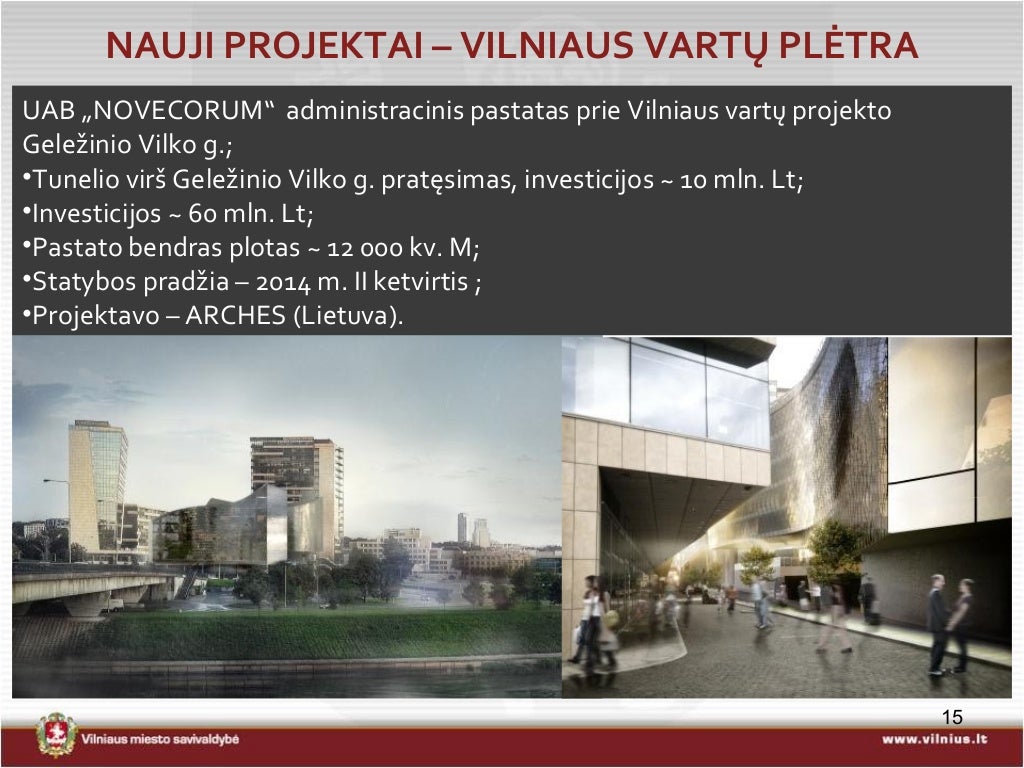 NAUJI PROJEKTAI – VILNIAUS VARTŲ PLĖTRA

UAB „NOVECORUM“ administracinis pastatas prie Vilniaus vartų projekto Geležinio Vilko g.;
•Tunelio virš Geležinio Vilko g. pratęsimas, investicijos ~ 10 mln. Lt;
•Investicijos ~ 60 mln. Lt;
•Pastato bendras plotas ~ 12 000 kv. M;
•Statybos pradžia – 2014 m. II ketvirtis ;
•Projektavo – ARCHES (Lietuva).

15

Vilniaus miesto savivaldybė

www.vilnius.lt